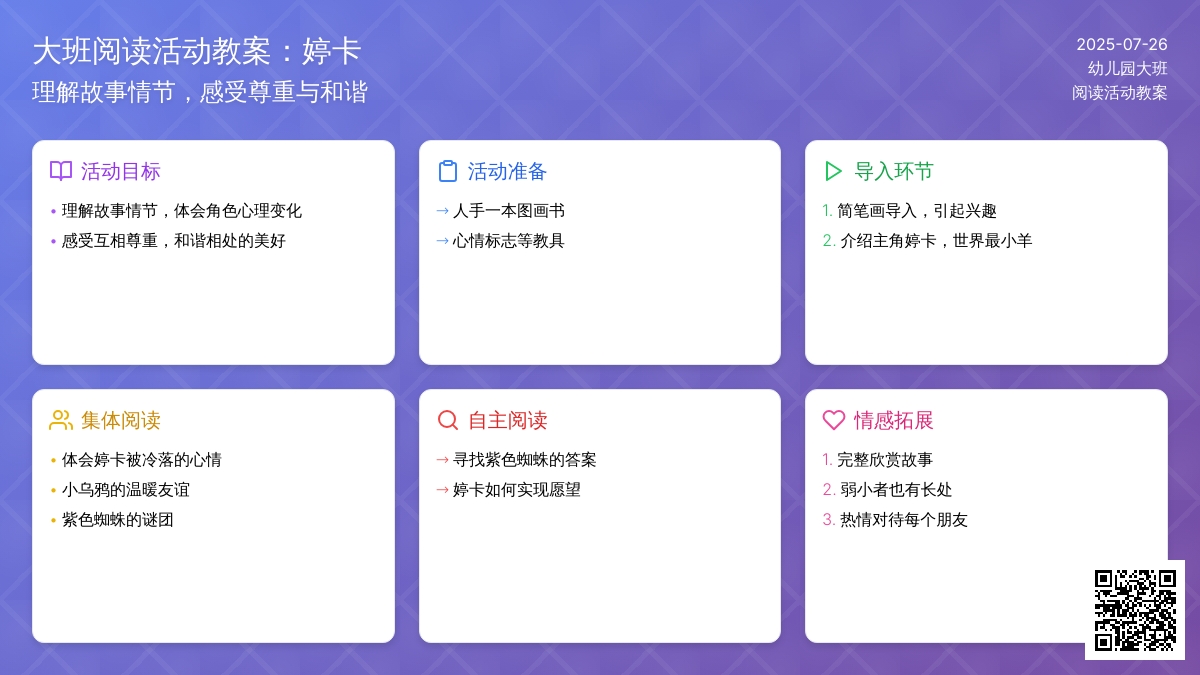 大班阅读活动教案：婷卡
理解故事情节，感受尊重与和谐

2025-07-26
幼儿园大班
阅读活动教案

活动目标
• 理解故事情节，体会角色心理变化
• 感受互相尊重，和谐相处的美好

活动准备
→ 人手一本图画书
→ 心情标志等教具

导入环节
1. 简笔画导入，引起兴趣
2. 介绍主角婷卡，世界最小羊

集体阅读
• 体会婷卡被冷落的心情
• 小乌鸦的温暖友谊
• 紫色蜘蛛的谜团

自主阅读
→ 寻找紫色蜘蛛的答案
→ 婷卡如何实现愿望

情感拓展
1. 完整欣赏故事
2. 弱小者也有长处
3. 热情对待每个朋友